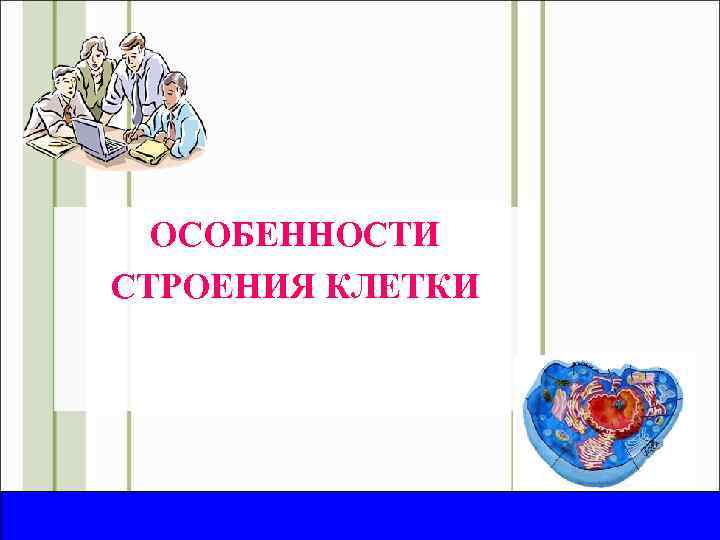 ОСОБЕННОСТИ СТРОЕНИЯ КЛЕТКИ